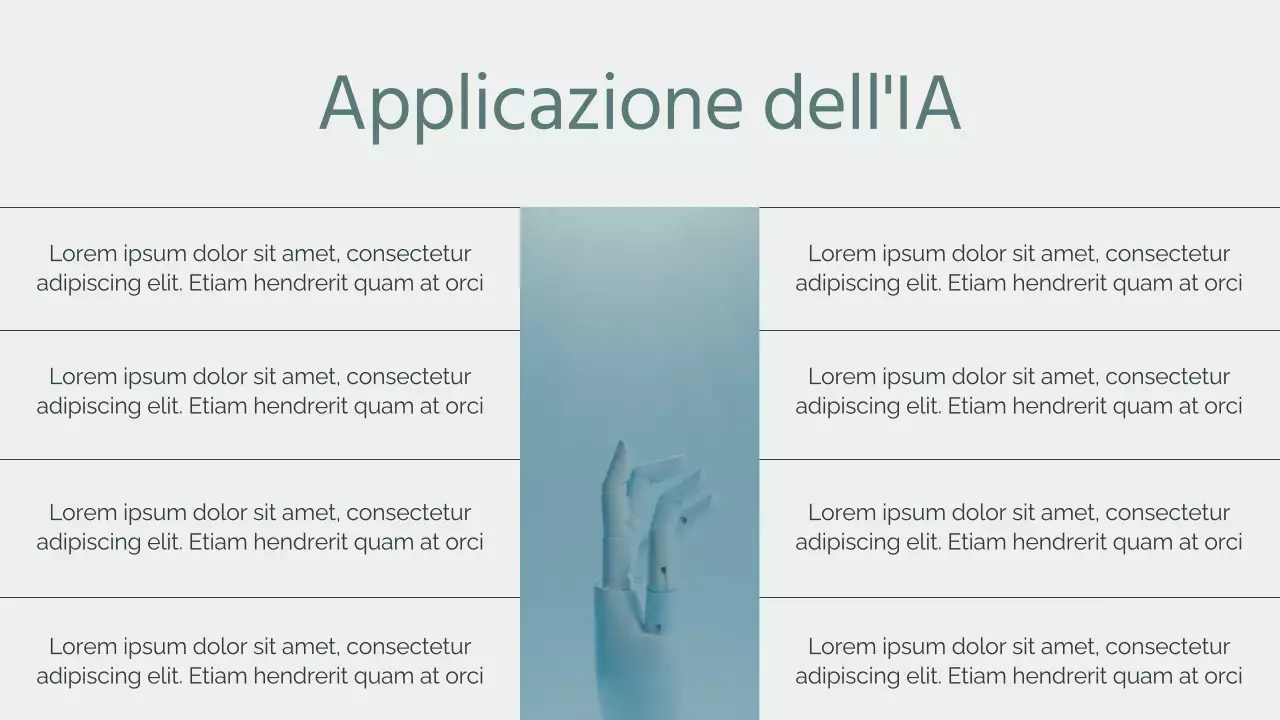 Applicazione dell'IA

Lorem ipsum dolor sit amet, consectetur adipiscing elit. Etiam hendrerit quam at orci

Lorem ipsum dolor sit amet, consectetur adipiscing elit. Etiam hendrerit quam at orci

Lorem ipsum dolor sit amet, consectetur adipiscing elit. Etiam hendrerit quam at orci

Lorem ipsum dolor sit amet, consectetur adipiscing elit. Etiam hendrerit quam at orci

Lorem ipsum dolor sit amet, consectetur adipiscing elit. Etiam hendrerit quam at orci

Lorem ipsum dolor sit amet, consectetur adipiscing elit. Etiam hendrerit quam at orci

Lorem ipsum dolor sit amet, consectetur adipiscing elit. Etiam hendrerit quam at orci

Lorem ipsum dolor sit amet, consectetur adipiscing elit. Etiam hendrerit quam at orci